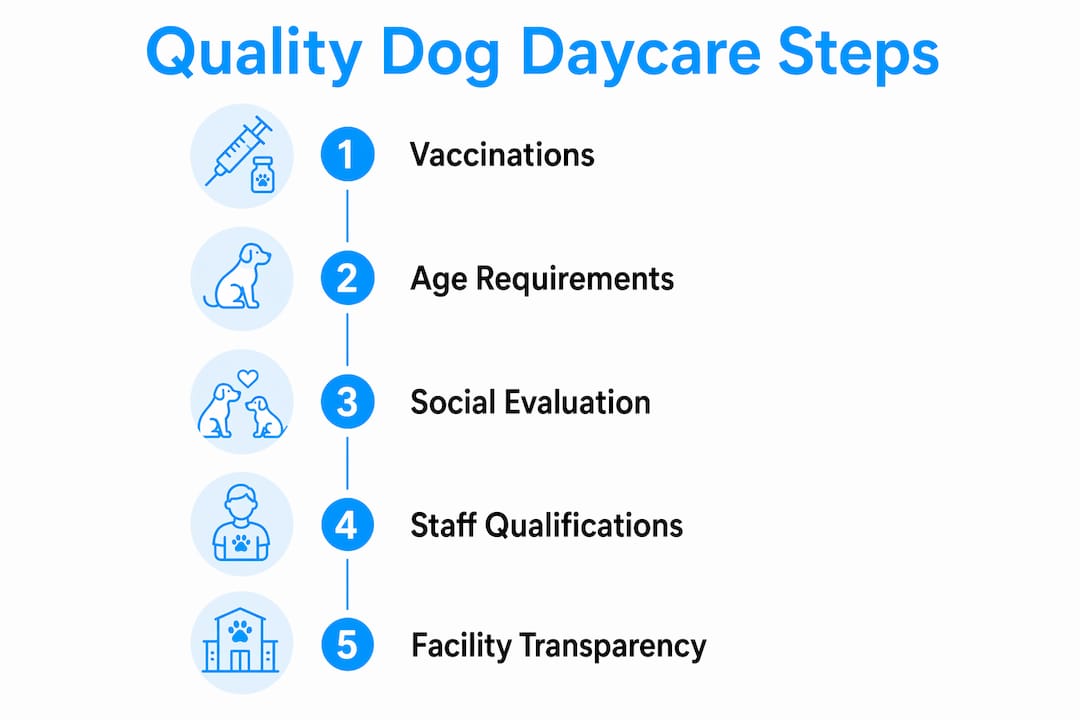 Quality Dog Daycare Steps

1 Vaccinations

2 Age Requirements

3 Social Evaluation

4 Staff Qualifications

5 Facility Transparency